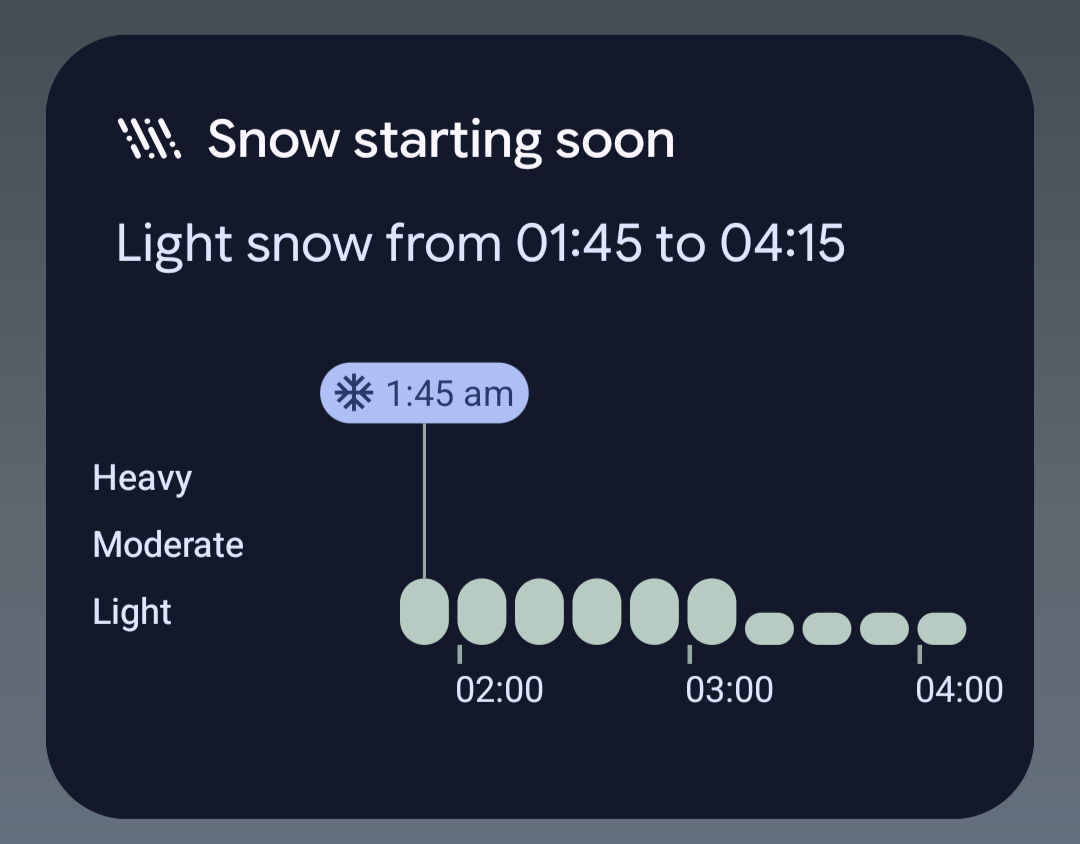 Snow starting soon

Light snow from 01:45 to 04:15

1:45 am

Heavy
Moderate
Light

02:00
03:00
04:00